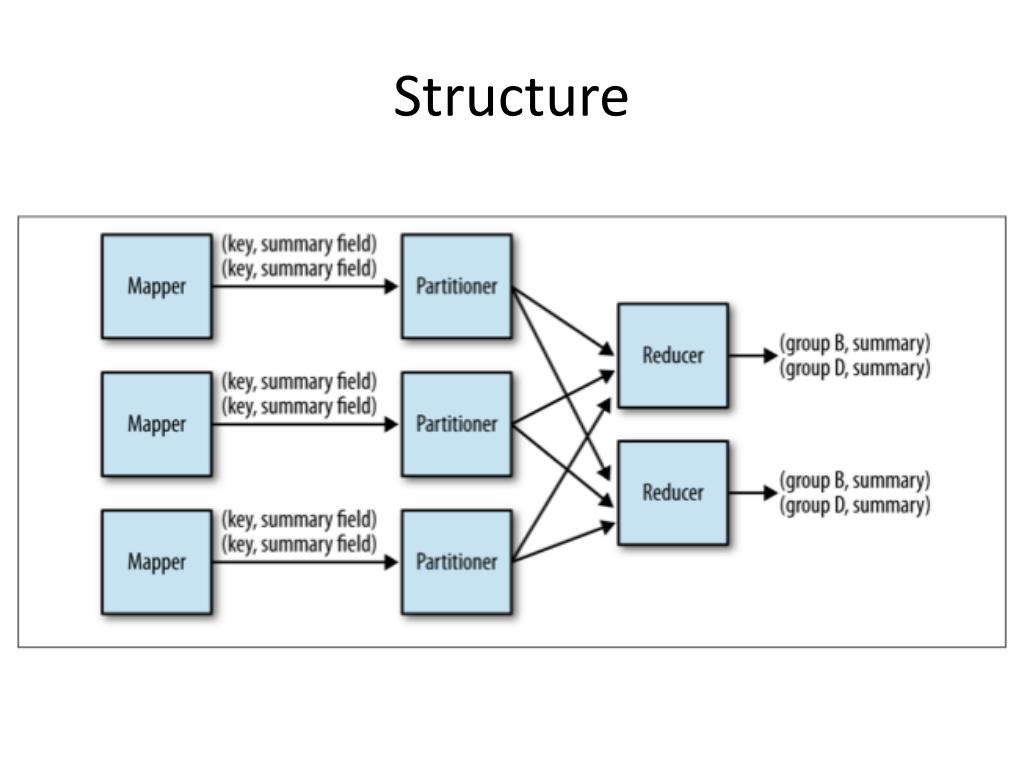 Structure

Mapper
(key, summary field)
(key, summary field)
Partitioner

Mapper
(key, summary field)
(key, summary field)
Partitioner

Mapper
(key, summary field)
(key, summary field)
Partitioner

Reducer
(group B, summary)
(group D, summary)

Reducer
(group B, summary)
(group D, summary)